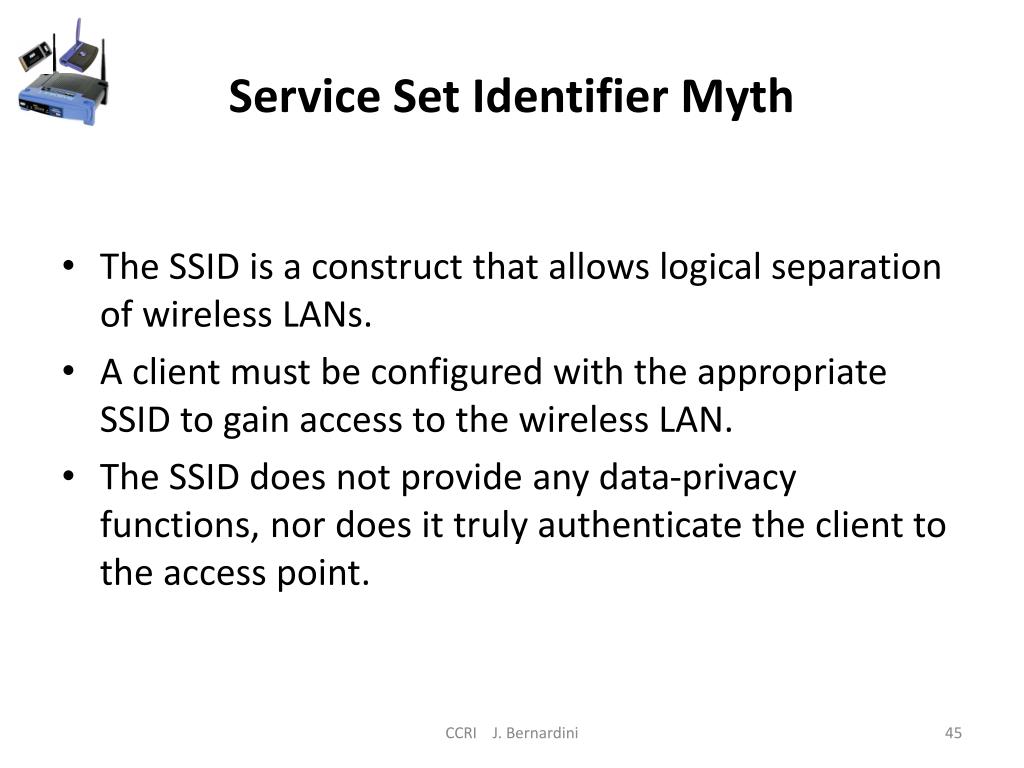 Service Set Identifier Myth

• The SSID is a construct that allows logical separation of wireless LANs.
• A client must be configured with the appropriate SSID to gain access to the wireless LAN.
• The SSID does not provide any data-privacy functions, nor does it truly authenticate the client to the access point.

CCRI J. Bernardini

45